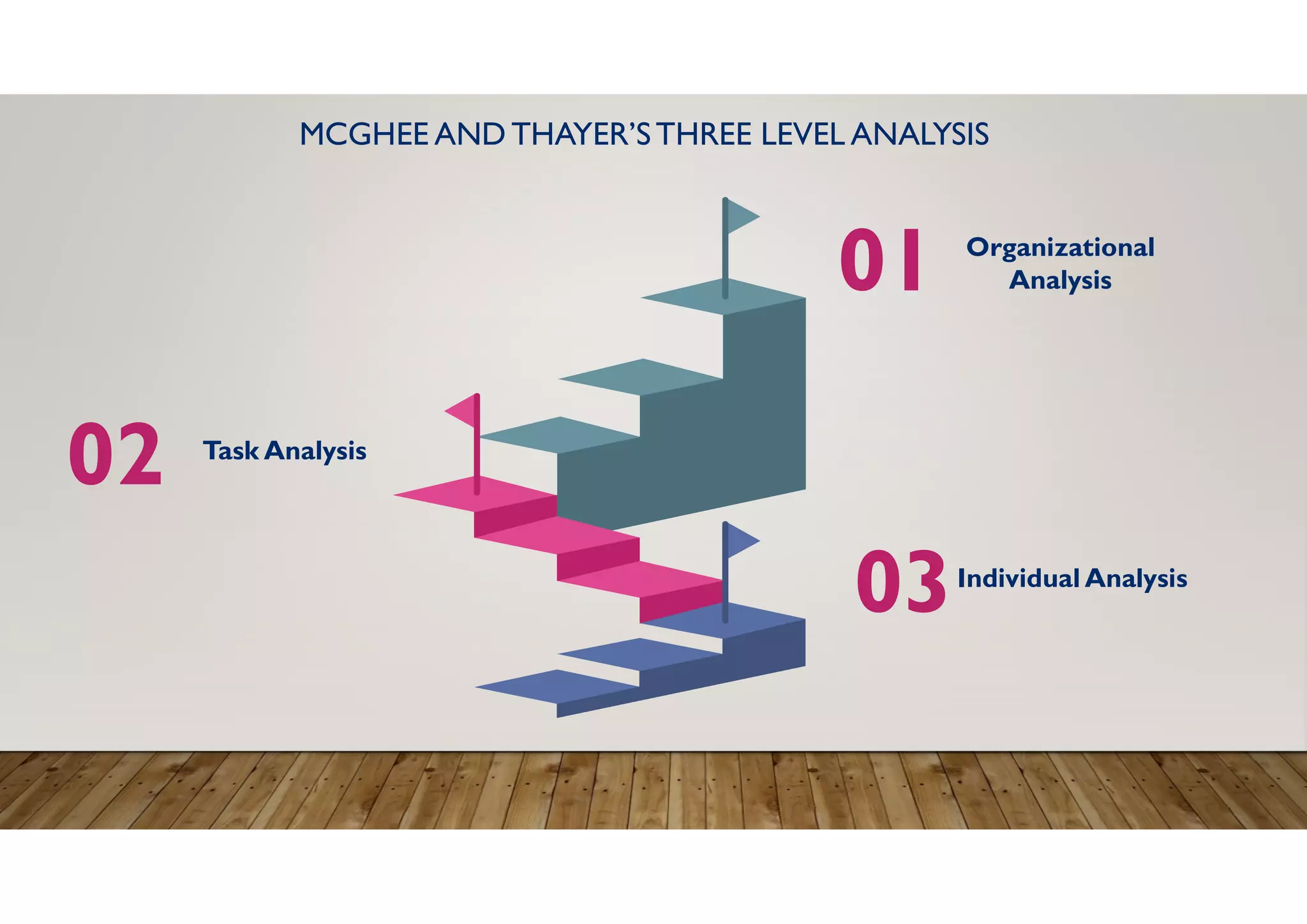 MCGHEE AND THAYER'S THREE LEVEL ANALYSIS

01 Organizational Analysis

02 Task Analysis

03 Individual Analysis